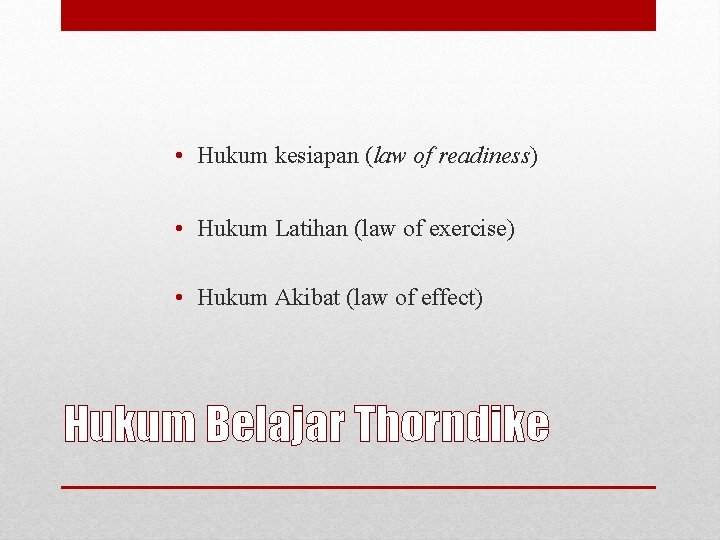 • Hukum kesiapan (law of readiness)

• Hukum Latihan (law of exercise)

• Hukum Akibat (law of effect)

Hukum Belajar Thorndike